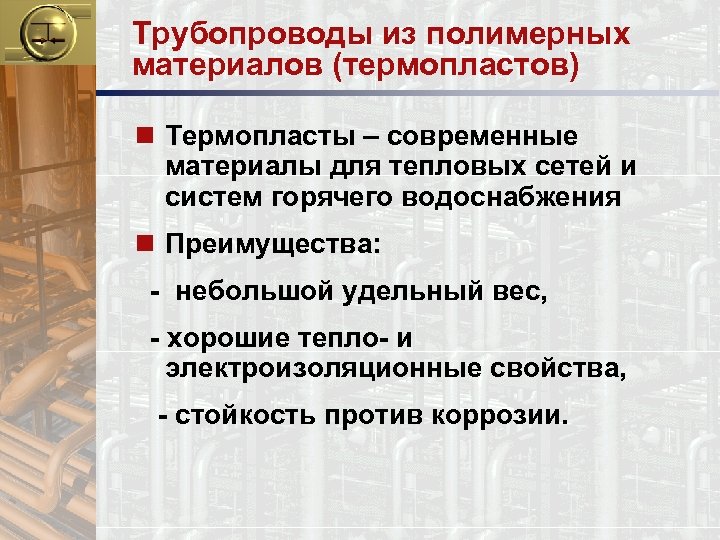 Трубопроводы из полимерных материалов (термопластов)

Термопласты – современные материалы для тепловых сетей и систем горячего водоснабжения

Преимущества:

- небольшой удельный вес,

- хорошие тепло- и электроизоляционные свойства,

- стойкость против коррозии.